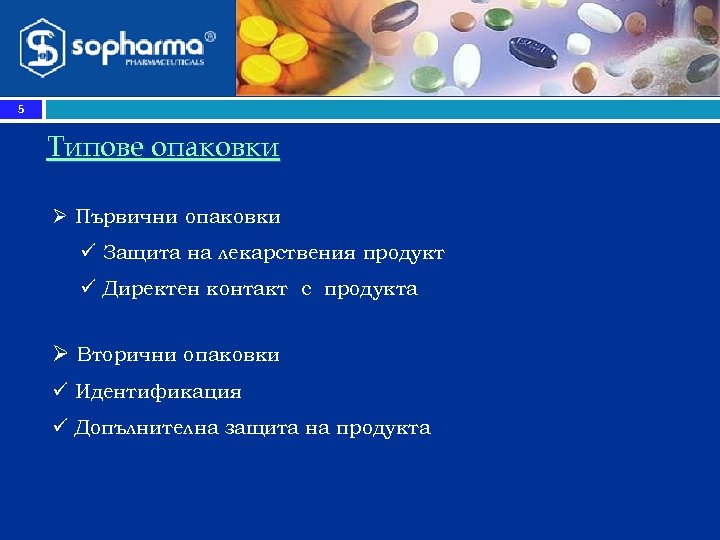 sopharma®
PHARMACEUTICALS

5

Типове опаковки

➢ Първични опаковки
✓ Защита на лекарствения продукт
✓ Директен контакт с продукта

➢ Вторични опаковки
✓ Идентификация
✓ Допълнителна защита на продукта